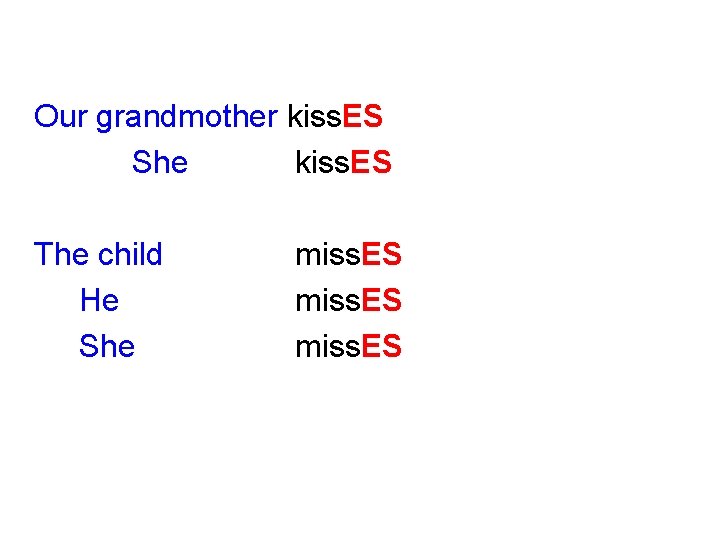 Our grandmother kissES
She kissES

The child missES
He missES
She missES